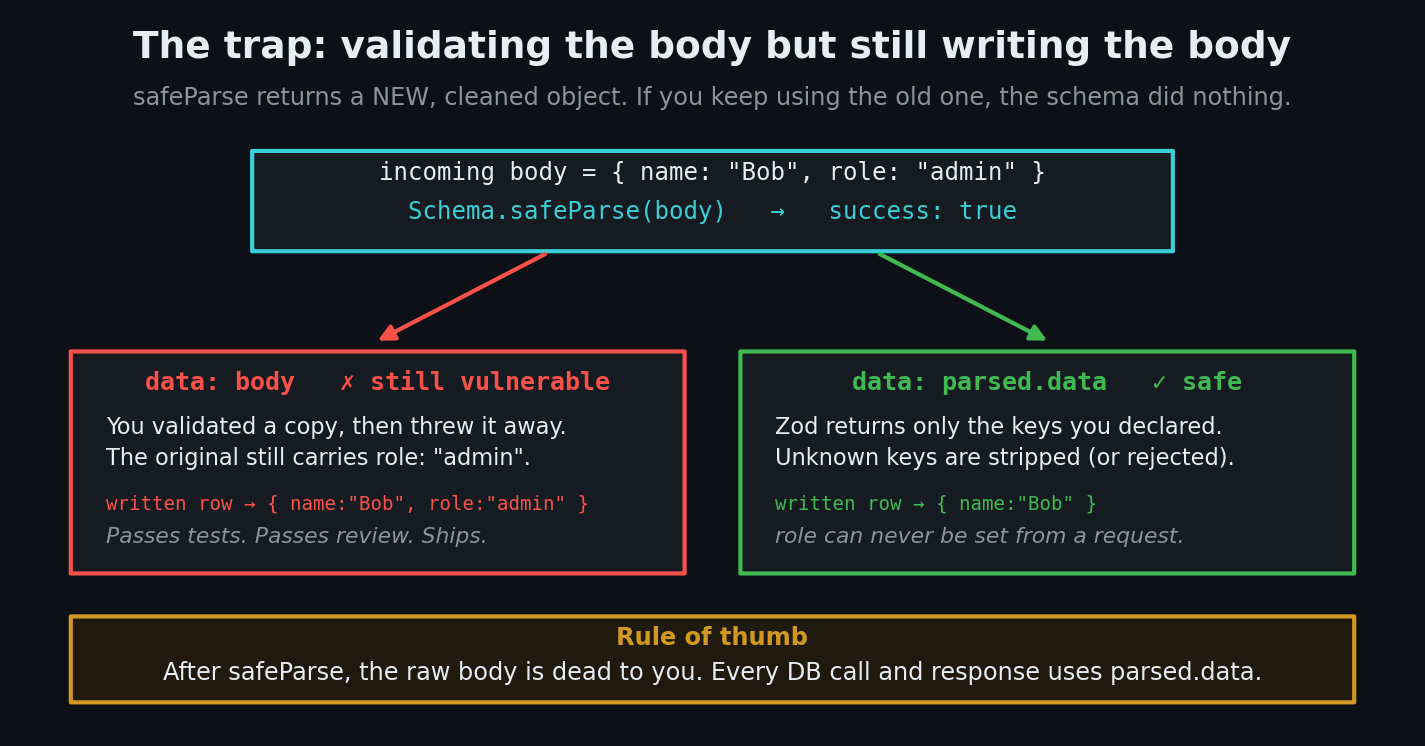 The trap: validating the body but still writing the body

safeParse returns a NEW, cleaned object. If you keep using the old one, the schema did nothing.

incoming body = { name: "Bob", role: "admin" }
Schema.safeParse(body) → success: true

data: body ✗ still vulnerable

You validated a copy, then threw it away. The original still carries role: "admin".

written row → { name:"Bob", role:"admin" }

Passes tests. Passes review. Ships.

data: parsed.data ✓ safe

Zod returns only the keys you declared. Unknown keys are stripped (or rejected).

written row → { name:"Bob" }

role can never be set from a request.

Rule of thumb

After safeParse, the raw body is dead to you. Every DB call and response uses parsed.data.